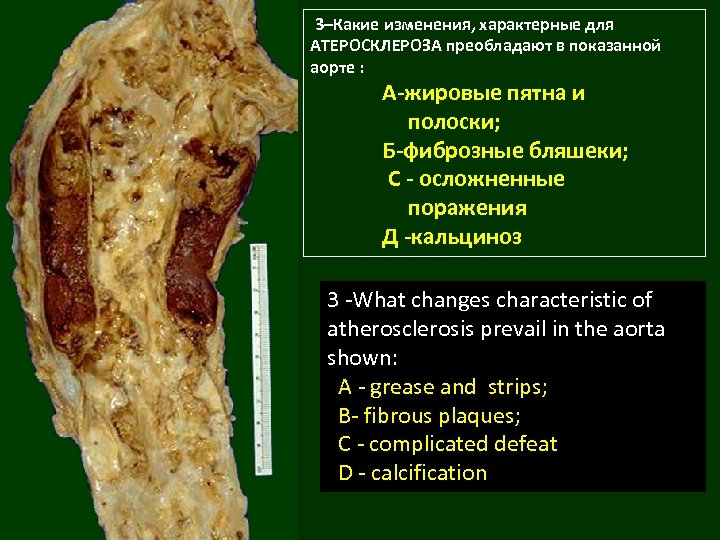 3–Какие изменения, характерные для АТЕРОСКЛЕРОЗА преобладают в показанной аорте :

А-жировые пятна и полоски;

Б-фиброзные бляшеки;

С - осложненные поражения

Д -кальциноз

3 -What changes characteristic of atherosclerosis prevail in the aorta shown:

A - grease and strips;

B- fibrous plaques;

C - complicated defeat

D - calcification